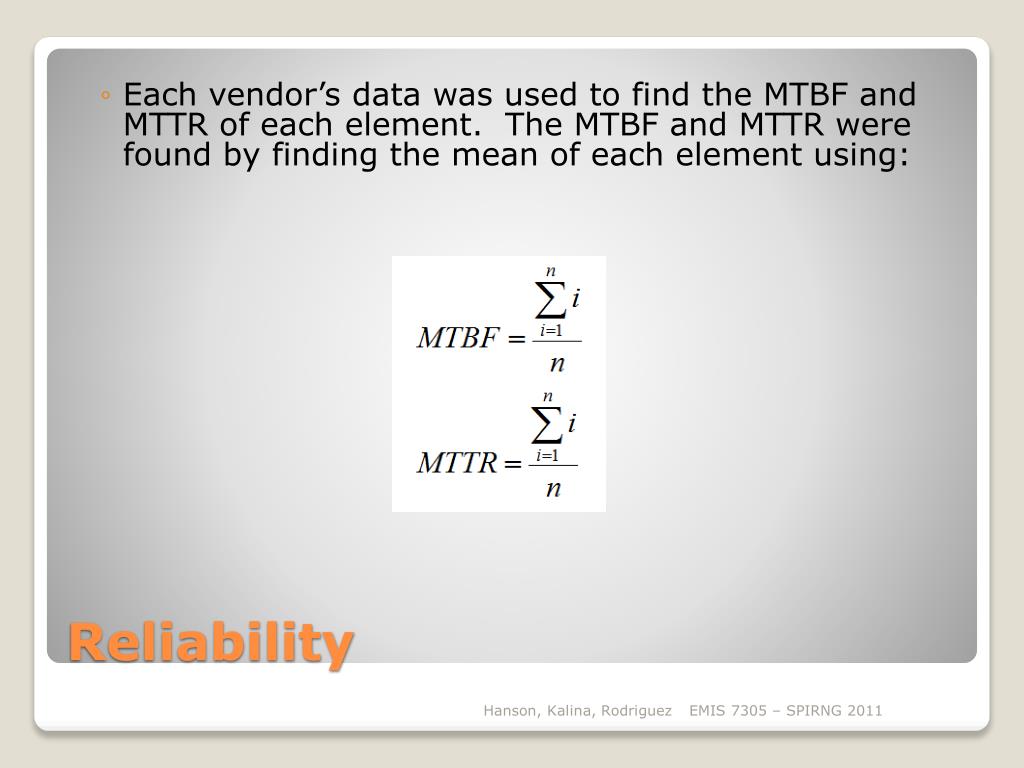 ◦ Each vendor's data was used to find the MTBF and MTTR of each element.  The MTBF and MTTR were found by finding the mean of each element using:

$MTBF = \frac{\sum_{i=1}^{n} i}{n}$

$MTTR = \frac{\sum_{i=1}^{n} i}{n}$

Reliability

Hanson, Kalina, Rodriguez   EMIS 7305 – SPIRNG 2011